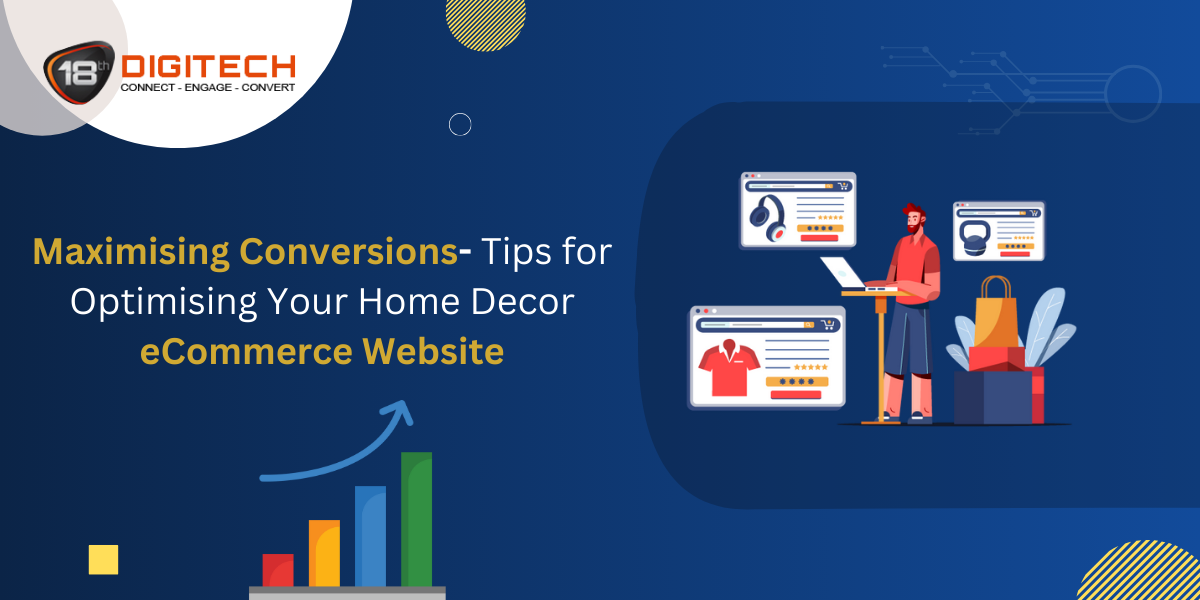 18th DIGITECH
CONNECT - ENGAGE - CONVERT

Maximising Conversions- Tips for Optimising Your Home Decor eCommerce Website